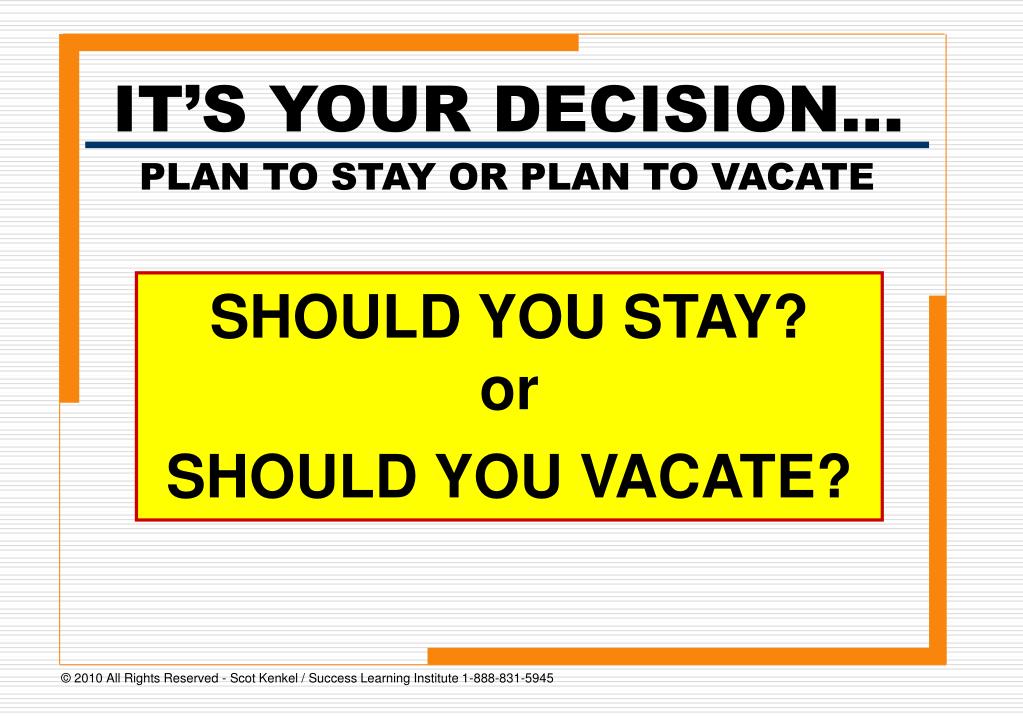 IT’S YOUR DECISION…
PLAN TO STAY OR PLAN TO VACATE

SHOULD YOU STAY?
or
SHOULD YOU VACATE?

© 2010 All Rights Reserved - Scot Kenkel / Success Learning Institute 1-888-831-5945